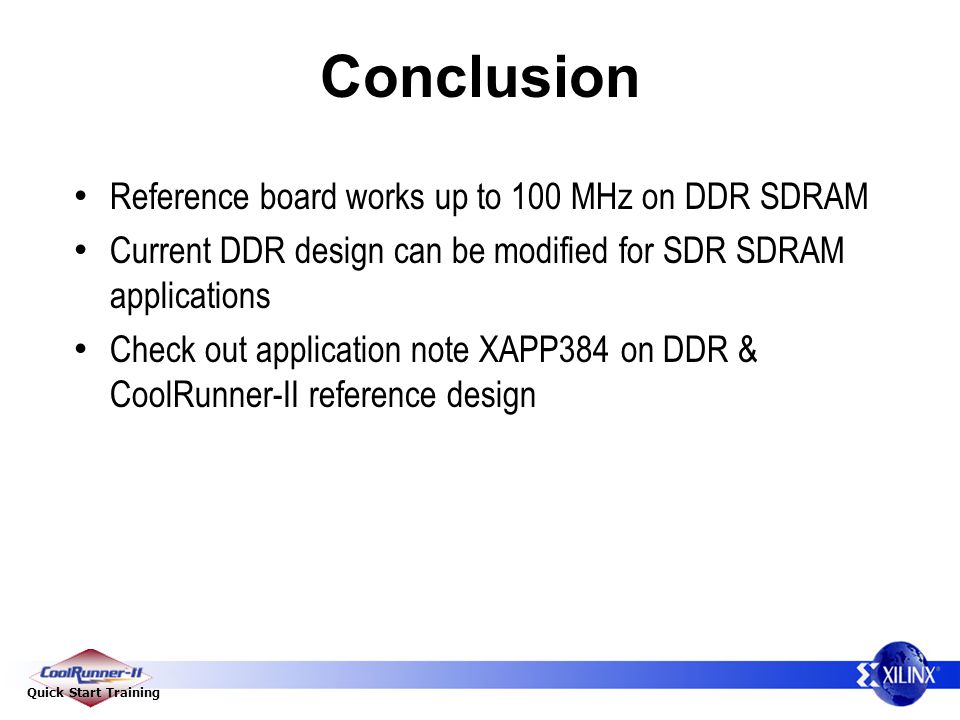 Conclusion

• Reference board works up to 100 MHz on DDR SDRAM
• Current DDR design can be modified for SDR SDRAM applications
• Check out application note XAPP384 on DDR & CoolRunner-II reference design

CoolRunner-II
Quick Start Training

XILINX